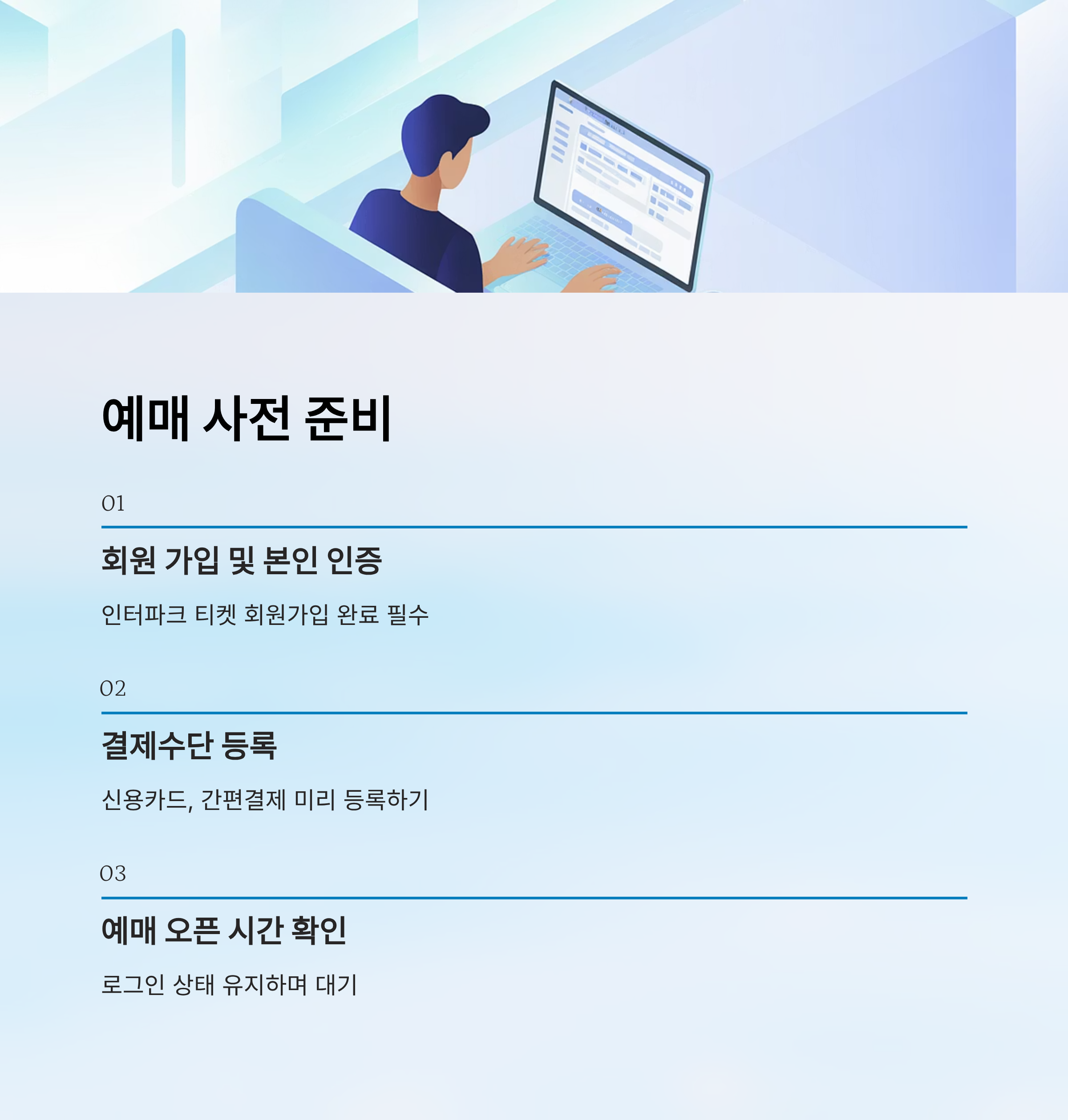 예매 사전 준비

01

회원 가입 및 본인 인증

인터파크 티켓 회원가입 완료 필수

02

결제수단 등록

신용카드, 간편결제 미리 등록하기

03

예매 오픈 시간 확인

로그인 상태 유지하며 대기